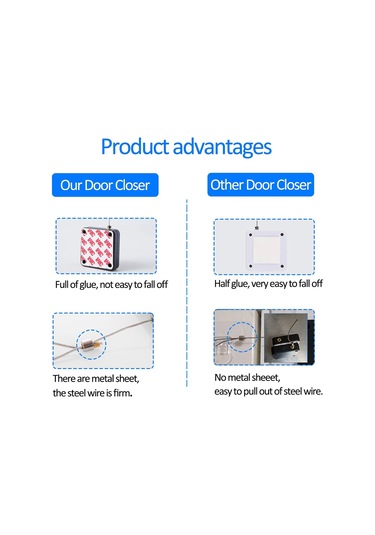 Product advantages

Our Door Closer

Full of glue, not easy to fall off

There are metal sheet,
the steel wire is firm.

Other Door Closer

Half glue, very easy to fall off

No metal sheeet,
easy to pull out of steel wire.